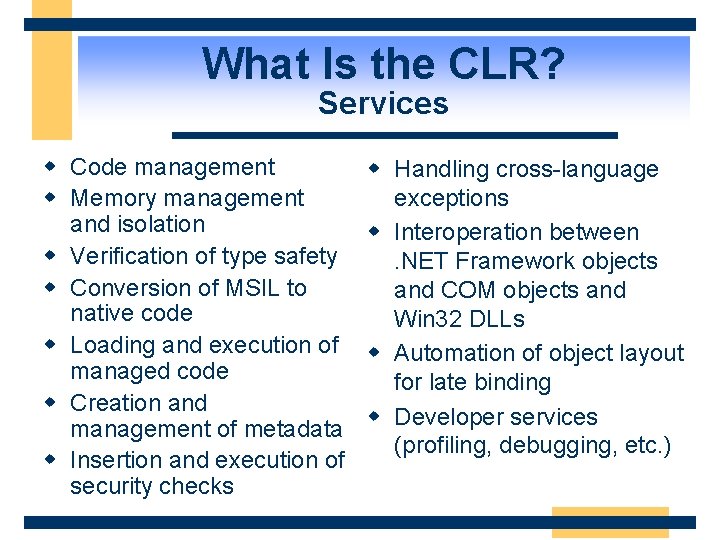 What Is the CLR?
Services

- Code management
- Memory management and isolation
- Verification of type safety
- Conversion of MSIL to native code
- Loading and execution of managed code
- Creation and management of metadata
- Insertion and execution of security checks

- Handling cross-language exceptions
- Interoperation between .NET Framework objects and COM objects and Win32 DLLs
- Automation of object layout for late binding
- Developer services (profiling, debugging, etc.)